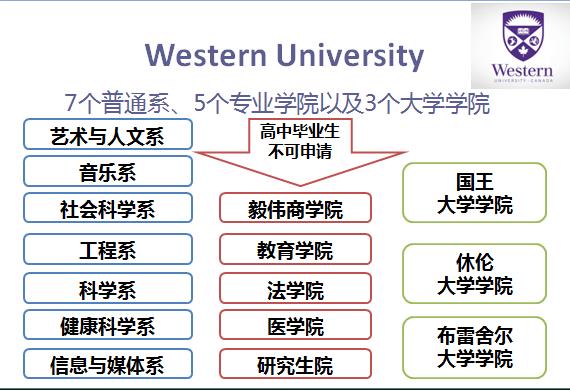 Western University

Western
UNIVERSITY · CANADA

7个普通系、5个专业学院以及3个大学学院

艺术与人文系

音乐系

社会科学系

工程系

科学系

健康科学系

信息与媒体系

高中毕业生
不可申请

毅伟商学院

教育学院

法学院

医学院

研究生院

国王
大学学院

休伦
大学学院

布雷舍尔
大学学院